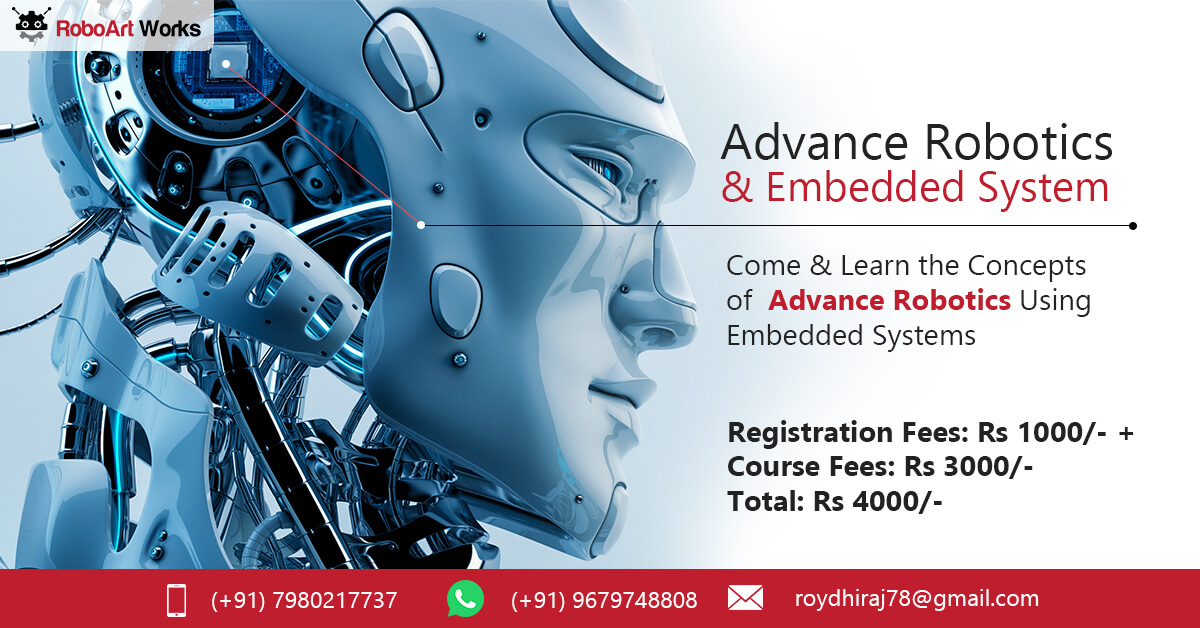 RoboArt Works

Advance Robotics
& Embedded System

Come & Learn the Concepts of Advance Robotics Using Embedded Systems

Registration Fees: Rs 1000/- +
Course Fees: Rs 3000/-
Total: Rs 4000/-

(+91) 7980217737 (+91) 9679748808 roydhiraj78@gmail.com